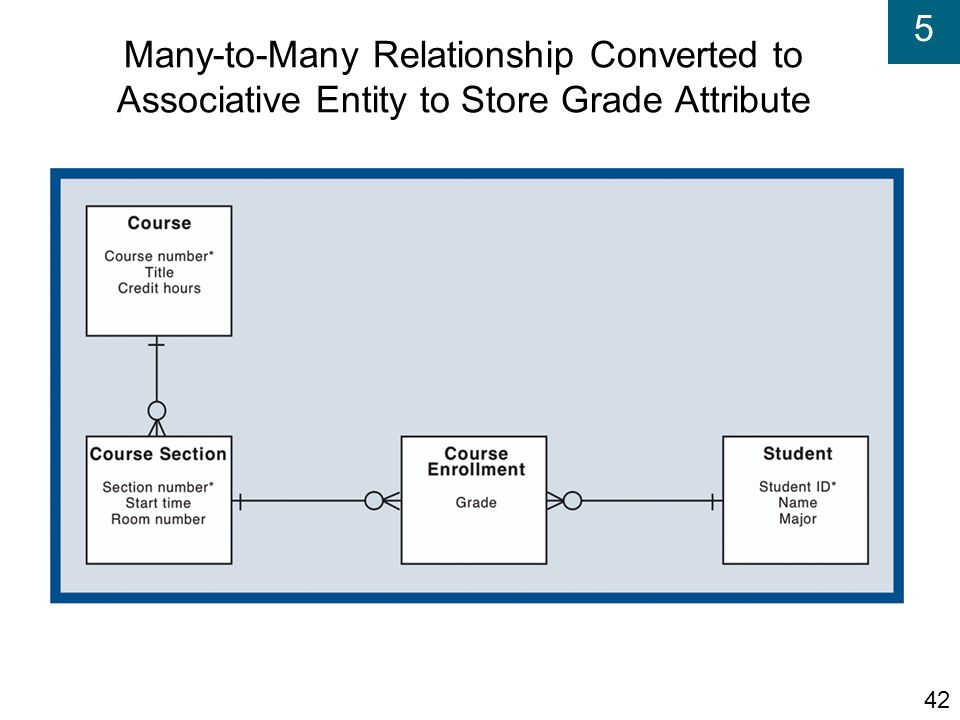 5

Many-to-Many Relationship Converted to Associative Entity to Store Grade Attribute

Course
Course number*
Title
Credit hours

Course Section
Section number*
Start time
Room number

Course Enrollment
Grade

Student
Student ID*
Name
Major

42